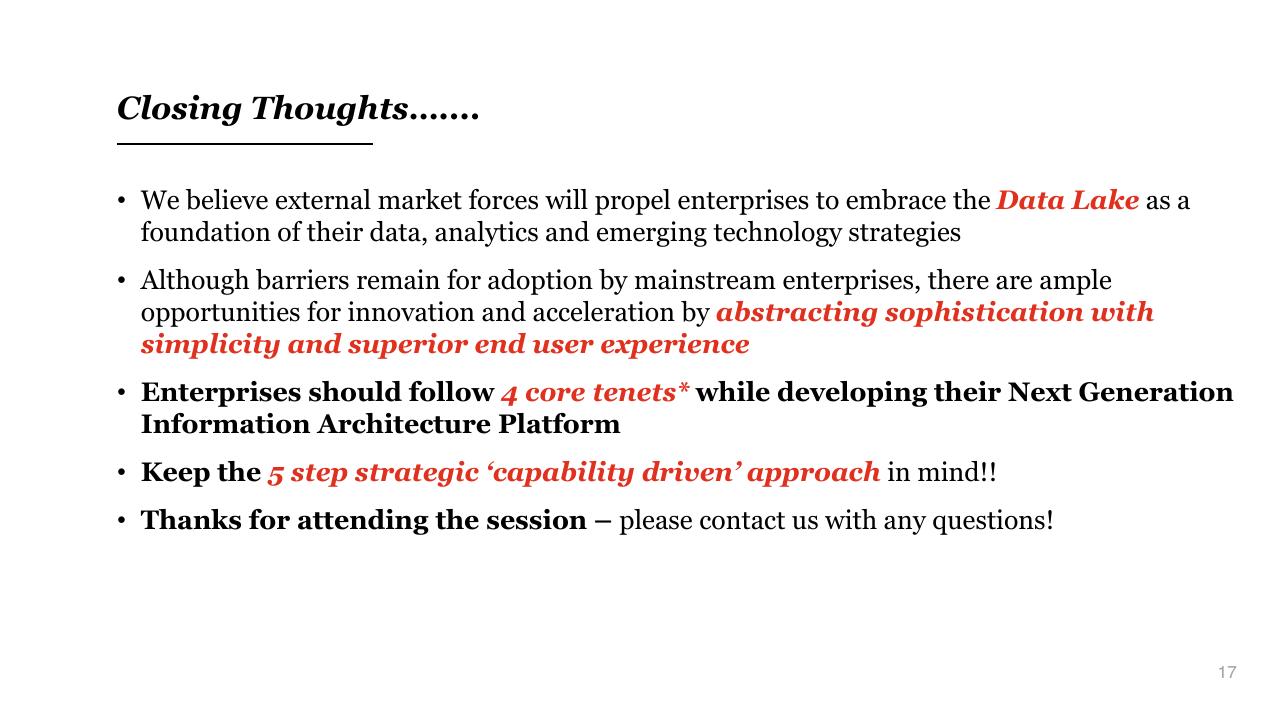 Closing Thoughts…….

• We believe external market forces will propel enterprises to embrace the Data Lake as a foundation of their data, analytics and emerging technology strategies

• Although barriers remain for adoption by mainstream enterprises, there are ample opportunities for innovation and acceleration by abstracting sophistication with simplicity and superior end user experience

• Enterprises should follow 4 core tenets* while developing their Next Generation Information Architecture Platform

• Keep the 5 step strategic ‘capability driven’ approach in mind!!

• Thanks for attending the session – please contact us with any questions!

17